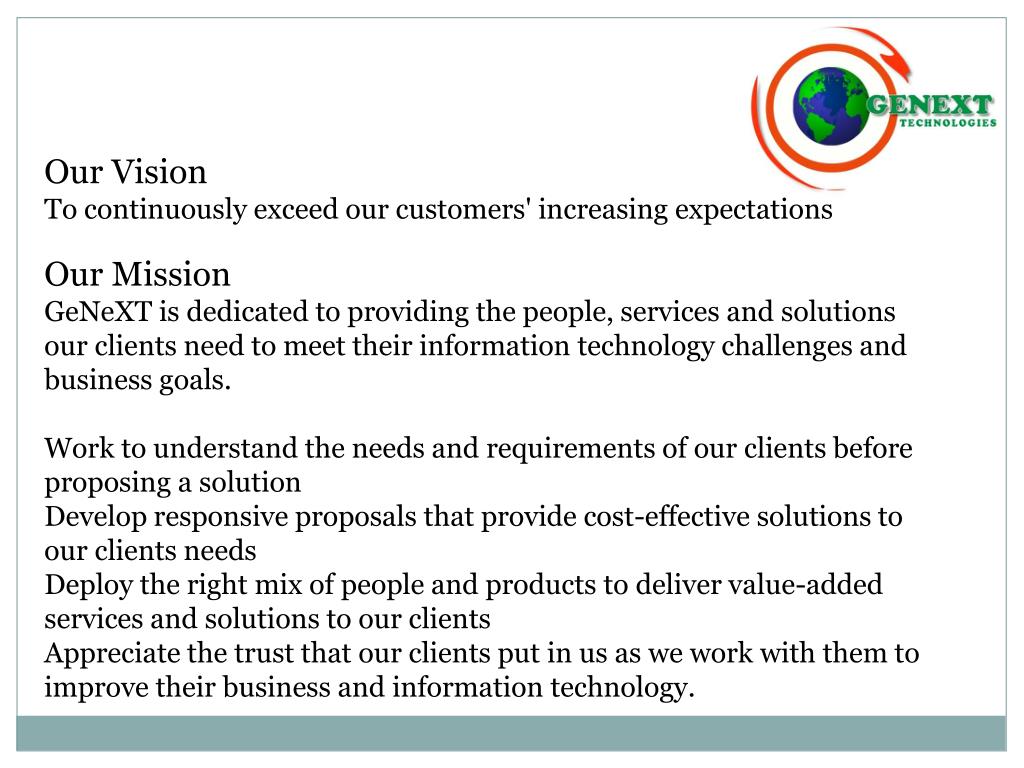 GENEXT
TECHNOLOGIES

Our Vision
To continuously exceed our customers' increasing expectations

Our Mission
GeNeXT is dedicated to providing the people, services and solutions our clients need to meet their information technology challenges and business goals.

Work to understand the needs and requirements of our clients before proposing a solution
Develop responsive proposals that provide cost-effective solutions to our clients needs
Deploy the right mix of people and products to deliver value-added services and solutions to our clients
Appreciate the trust that our clients put in us as we work with them to improve their business and information technology.